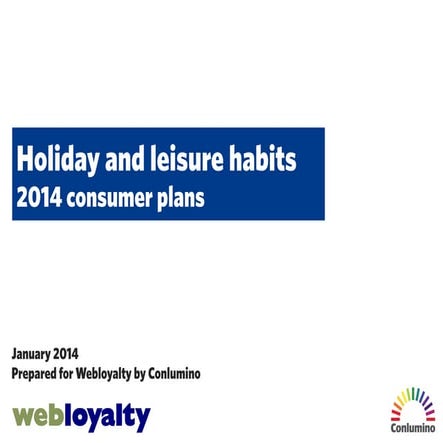 Holiday and leisure habits
2014 consumer plans

January 2014
Prepared for Webloyalty by Conlumino

webloyalty

Conlumino